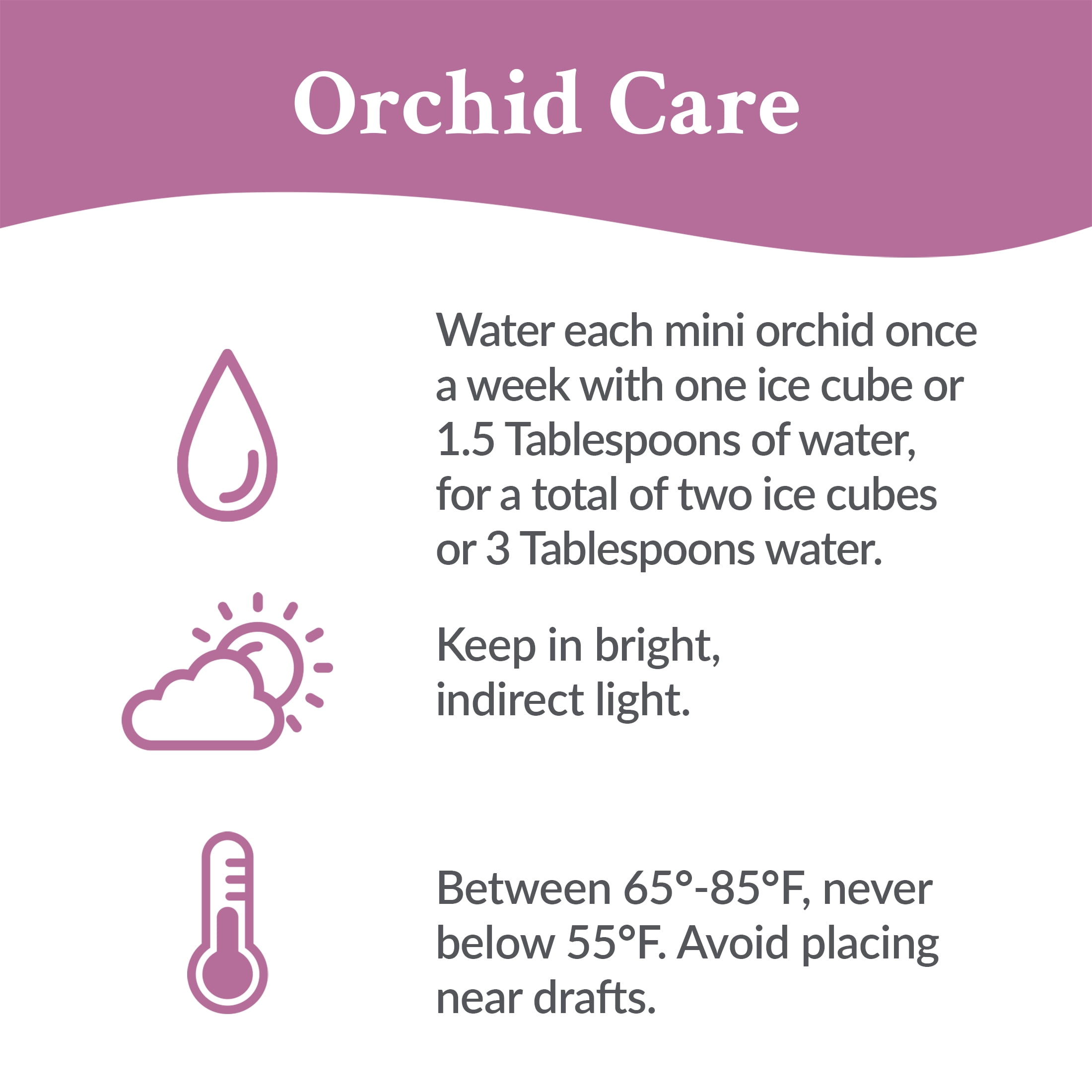 Orchid Care

Water each mini orchid once a week with one ice cube or 1.5 Tablespoons of water, for a total of two ice cubes or 3 Tablespoons water.

Keep in bright, indirect light.

Between 65°-85°F, never below 55°F. Avoid placing near drafts.